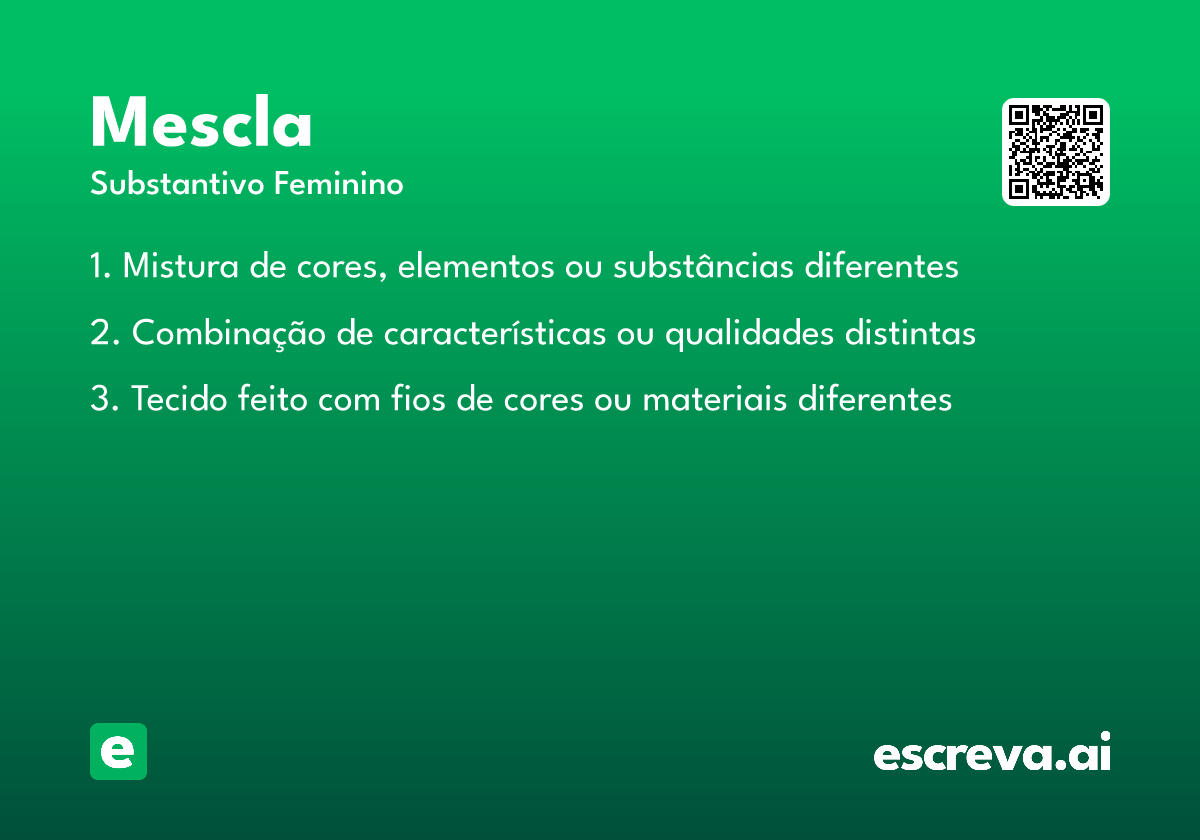 Mescla
Substantivo Feminino

1. Mistura de cores, elementos ou substâncias diferentes

2. Combinação de características ou qualidades distintas

3. Tecido feito com fios de cores ou materiais diferentes

e

escreva.ai